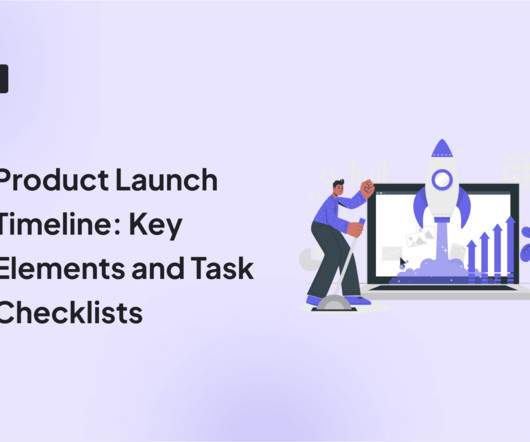 Product Launch Timeline: Key Elements and Task Checklists